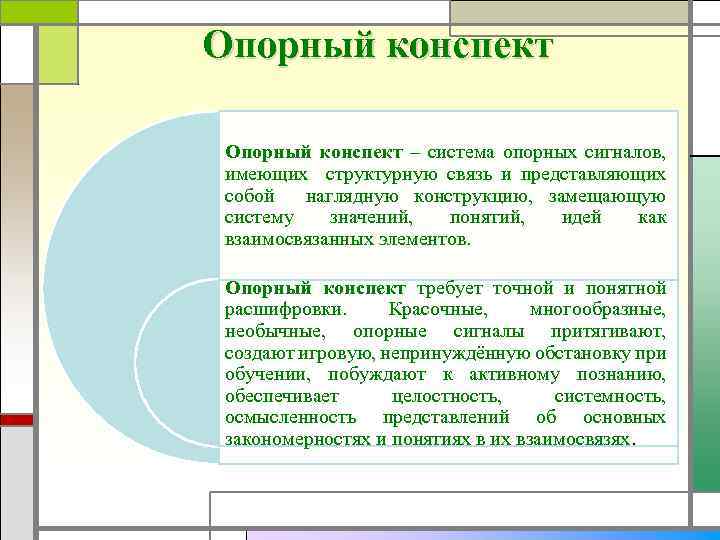 Опорный конспект

Опорный конспект – система опорных сигналов, имеющих структурную связь и представляющих собой наглядную конструкцию, замещающую систему значений, понятий, идей как взаимосвязанных элементов.

Опорный конспект требует точной и понятной расшифровки. Красочные, многообразные, необычные, опорные сигналы притягивают, создают игровую, непринуждённую обстановку при обучении, побуждают к активному познанию, обеспечивает целостность, системность, осмысленность представлений об основных закономерностях и понятиях в их взаимосвязях.